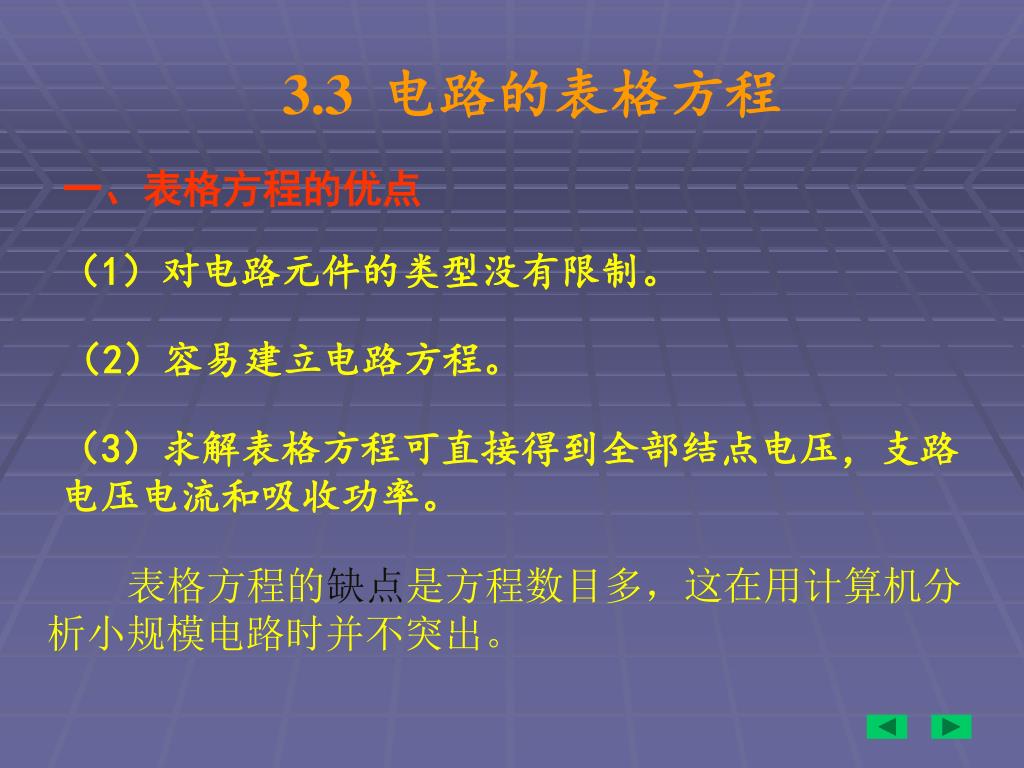 3.3 电路的表格方程

一、表格方程的优点

（1）对电路元件的类型没有限制。

（2）容易建立电路方程。

（3）求解表格方程可直接得到全部结点电压，支路电压电流和吸收功率。

表格方程的缺点是方程数目多，这在用计算机分析小规模电路时并不突出。